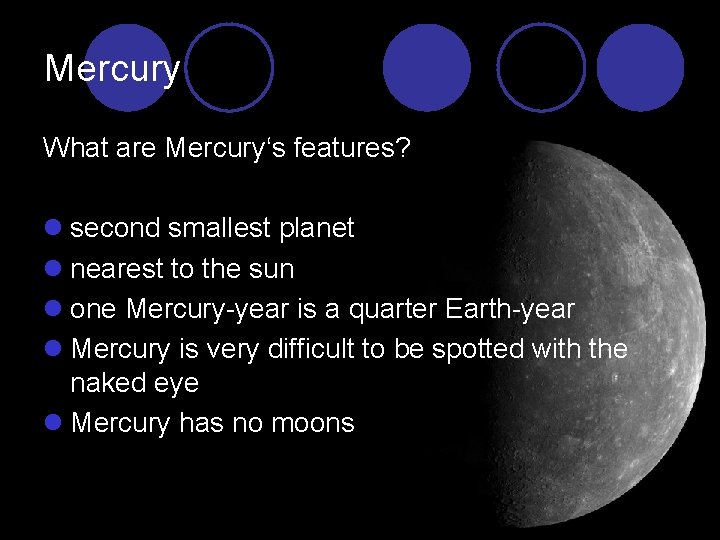 Mercury

What are Mercury‘s features?

- second smallest planet
- nearest to the sun
- one Mercury-year is a quarter Earth-year
- Mercury is very difficult to be spotted with the naked eye
- Mercury has no moons